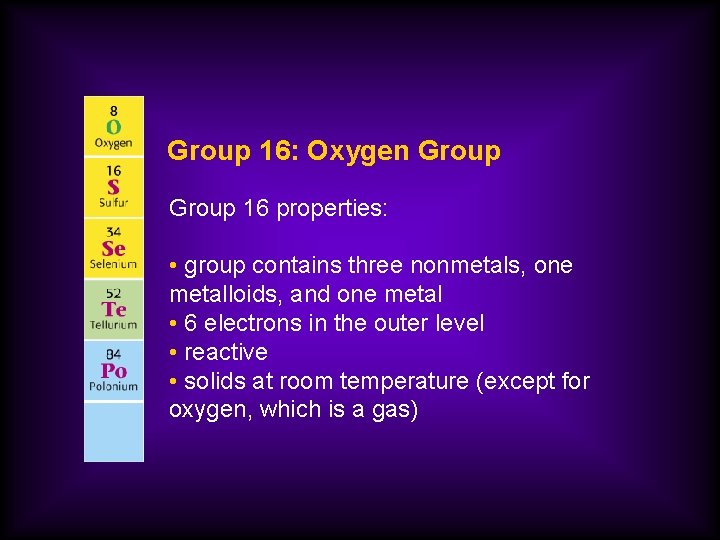 8
O
Oxygen

16
S
Sulfur

34
Se
Selenium

52
Te
Tellurium

84
Po
Polonium

Group 16: Oxygen Group

Group 16 properties:

• group contains three nonmetals, one metalloids, and one metal
• 6 electrons in the outer level
• reactive
• solids at room temperature (except for oxygen, which is a gas)